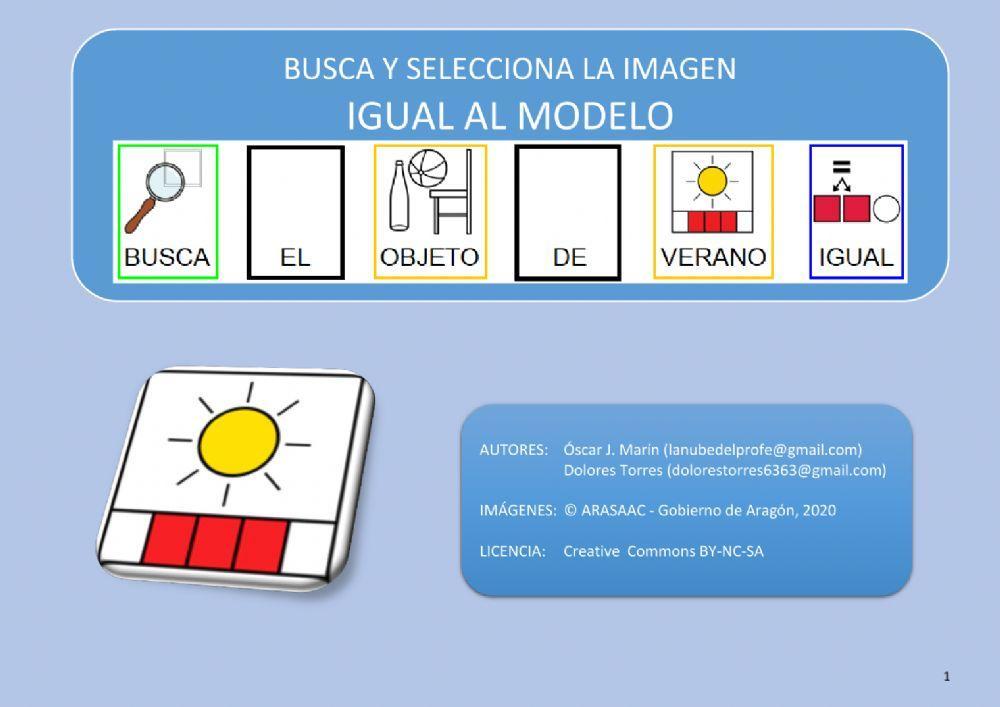 BUSCA Y SELECCIONA LA IMAGEN
IGUAL AL MODELO

BUSCA EL OBJETO DE VERANO IGUAL

AUTORES: Óscar J. Marin (lanubedelprofe@gmail.com)
Dolores Torres (dolorestorres6363@gmail.com)

IMÁGENES: © ARASAAC - Gobierno de Aragón, 2020

LICENCIA: Creative Commons BY-NC-SA

1